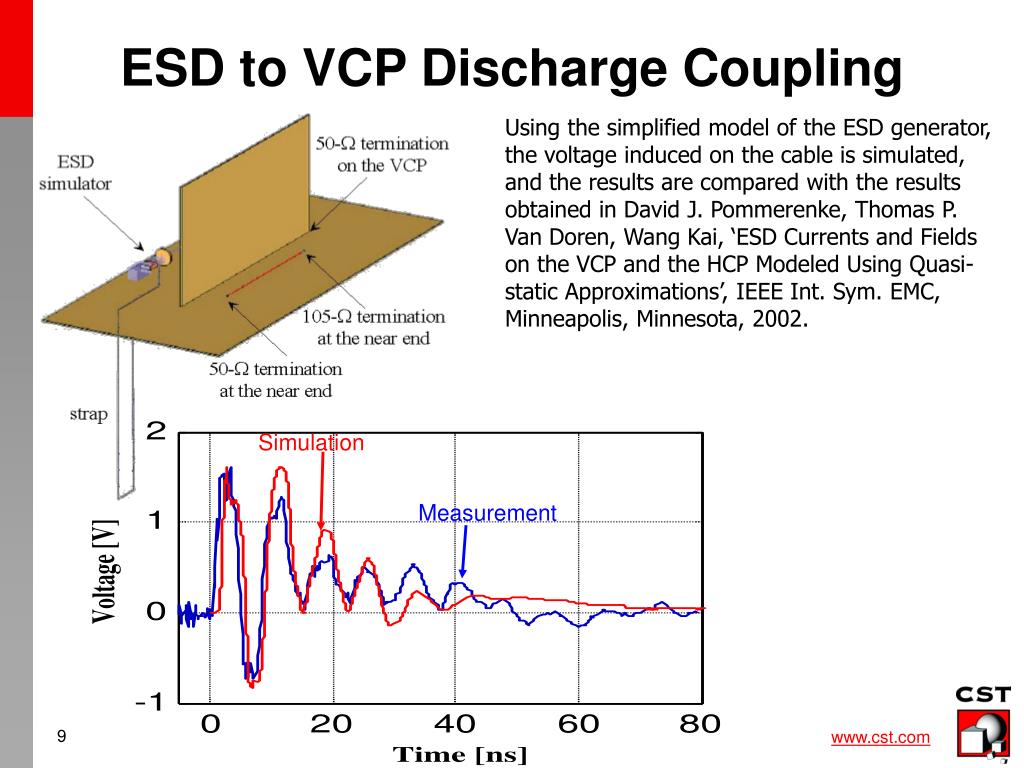 ESD to VCP Discharge Coupling

ESD simulator

50-Ω termination on the VCP

105-Ω termination at the near end

50-Ω termination at the near end

strap

Using the simplified model of the ESD generator, the voltage induced on the cable is simulated, and the results are compared with the results obtained in David J. Pommerenke, Thomas P. Van Doren, Wang Kai, ‘ESD Currents and Fields on the VCP and the HCP Modeled Using Quasi-static Approximations’, IEEE Int. Sym. EMC, Minneapolis, Minnesota, 2002.

Simulation

Measurement

Voltage [V]

2

1

0

-1

0 20 40 60 80

Time [ns]

9

www.cst.com

CST